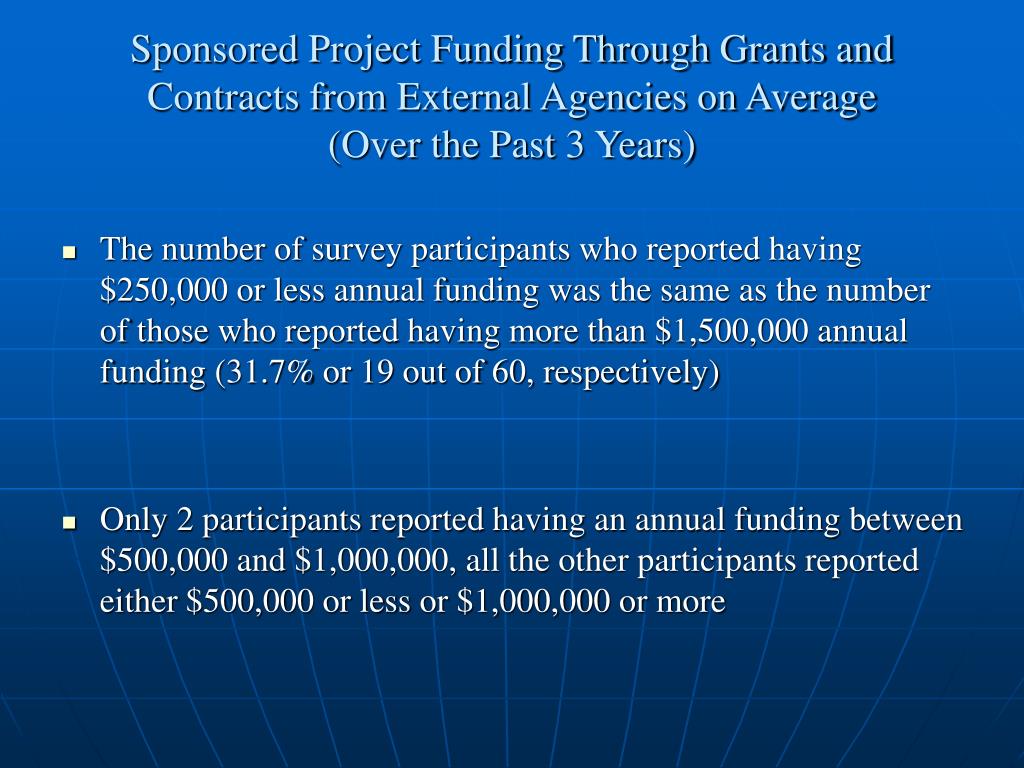 Sponsored Project Funding Through Grants and Contracts from External Agencies on Average (Over the Past 3 Years)

- The number of survey participants who reported having \$250,000 or less annual funding was the same as the number of those who reported having more than \$1,500,000 annual funding (31.7% or 19 out of 60, respectively)

- Only 2 participants reported having an annual funding between \$500,000 and \$1,000,000, all the other participants reported either \$500,000 or less or \$1,000,000 or more